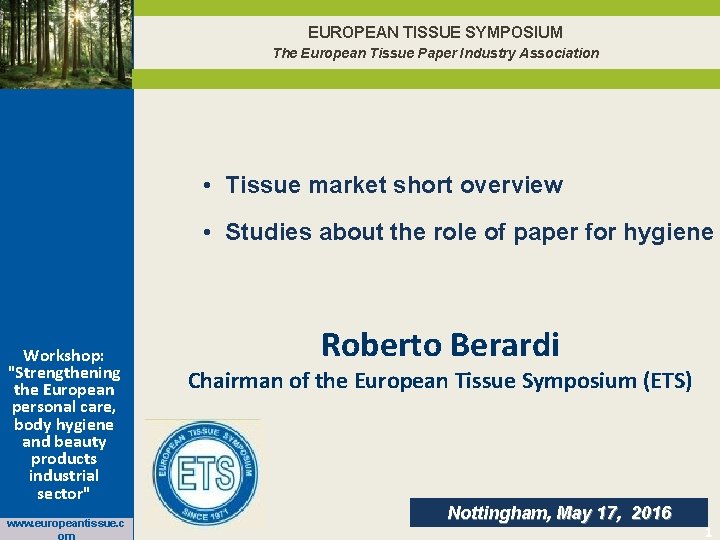 EUROPEAN TISSUE SYMPOSIUM
The European Tissue Paper Industry Association

• Tissue market short overview
• Studies about the role of paper for hygiene

Roberto Berardi
Chairman of the European Tissue Symposium (ETS)

Workshop: "Strengthening the European personal care, body hygiene and beauty products industrial sector"

EUROPEAN TISSUE SYMPOSIUM
ETS
SINCE 1971

Nottingham, May 17, 2016

www.europeantissue.com

1